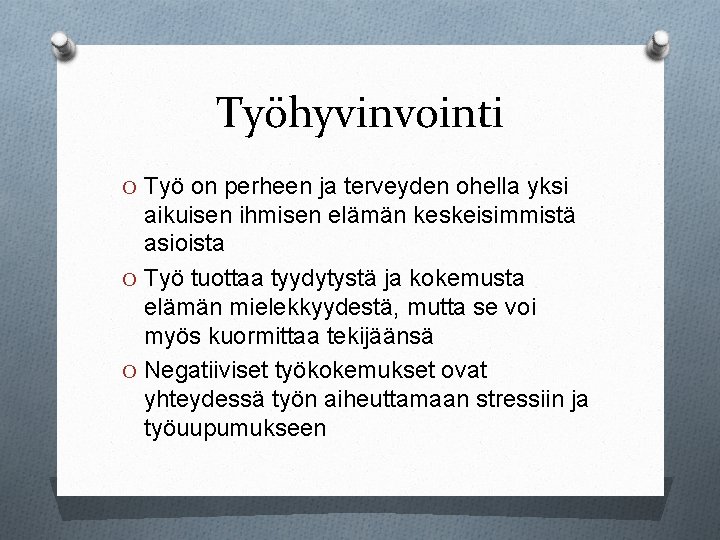 Työhyvinvointi

O Työ on perheen ja terveyden ohella yksi aikuisen ihmisen elämän keskeisimmistä asioista

O Työ tuottaa tyydytystä ja kokemusta elämän mielekkyydestä, mutta se voi myös kuormittaa tekijäänsä

O Negatiiviset työkokemukset ovat yhteydessä työn aiheuttamaan stressiin ja työuupumukseen